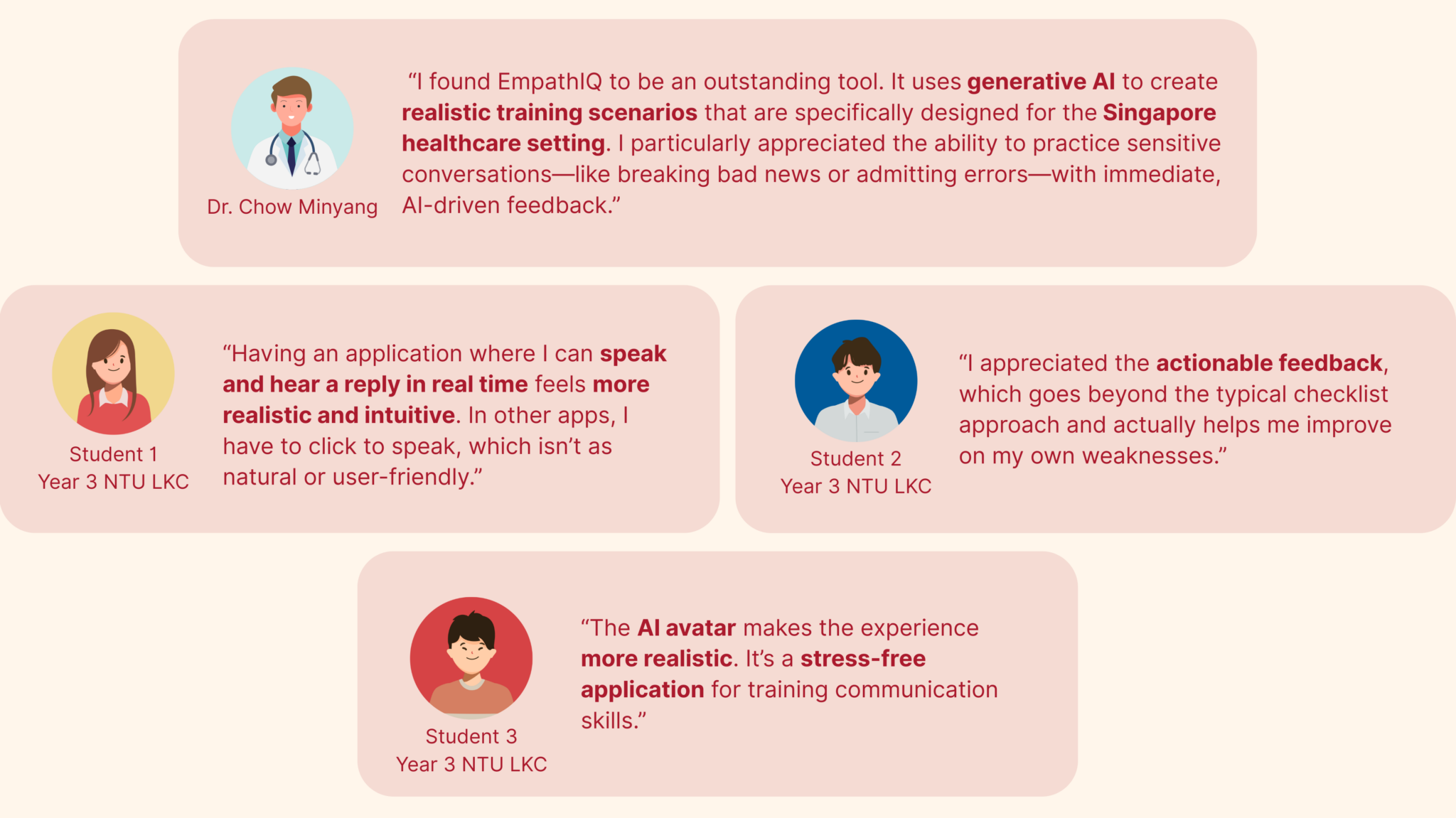 Dr. Chow Minyang

“I found EmpathIQ to be an outstanding tool. It uses generative AI to create realistic training scenarios that are specifically designed for the Singapore healthcare setting. I particularly appreciated the ability to practice sensitive conversations—like breaking bad news or admitting errors—with immediate, AI-driven feedback.”

Student 1
Year 3 NTU LKC

“Having an application where I can speak and hear a reply in real time feels more realistic and intuitive. In other apps, I have to click to speak, which isn’t as natural or user-friendly.”

Student 2
Year 3 NTU LKC

“I appreciated the actionable feedback, which goes beyond the typical checklist approach and actually helps me improve on my own weaknesses.”

Student 3
Year 3 NTU LKC

“The AI avatar makes the experience more realistic. It’s a stress-free application for training communication skills.”